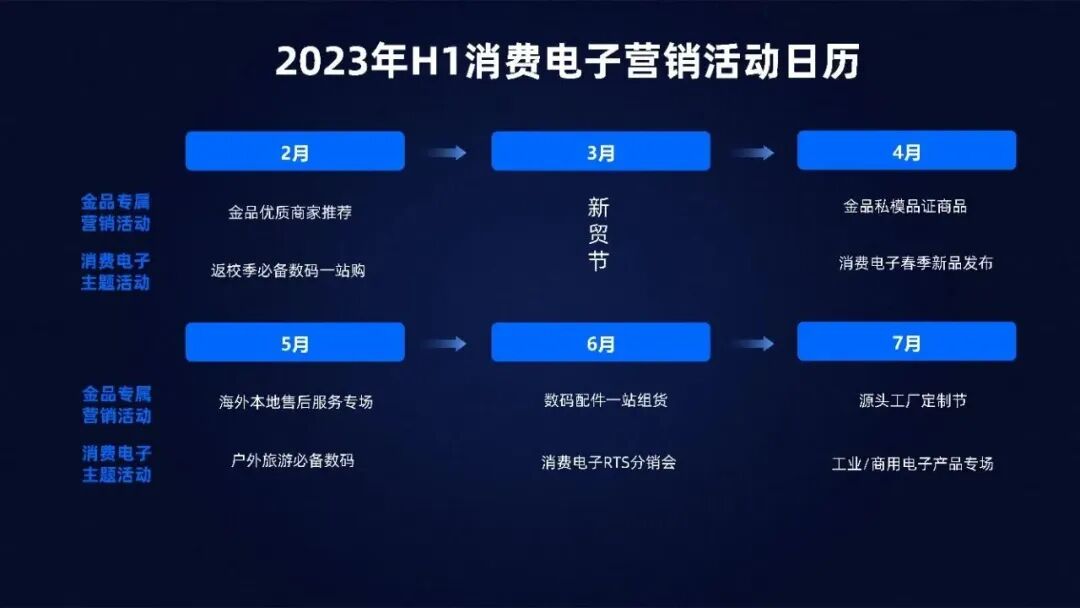 2023年H1消费电子营销活动日历

| | 2月 | 3月 | 4月 |
|---|---|---|---|
| 金品专属营销活动 | 金品优质商家推荐 | 新贸节 | 金品私模品证商品 |
| 消费电子主题活动 | 返校季必备数码一站购 | | 消费电子春季新品发布 |

| | 5月 | 6月 | 7月 |
|---|---|---|---|
| 金品专属营销活动 | 海外本地售后服务专场 | 数码配件一站组货 | 源头工厂定制节 |
| 消费电子主题活动 | 户外旅游必备数码 | 消费电子RTS分销会 | 工业/商用电子产品专场 |